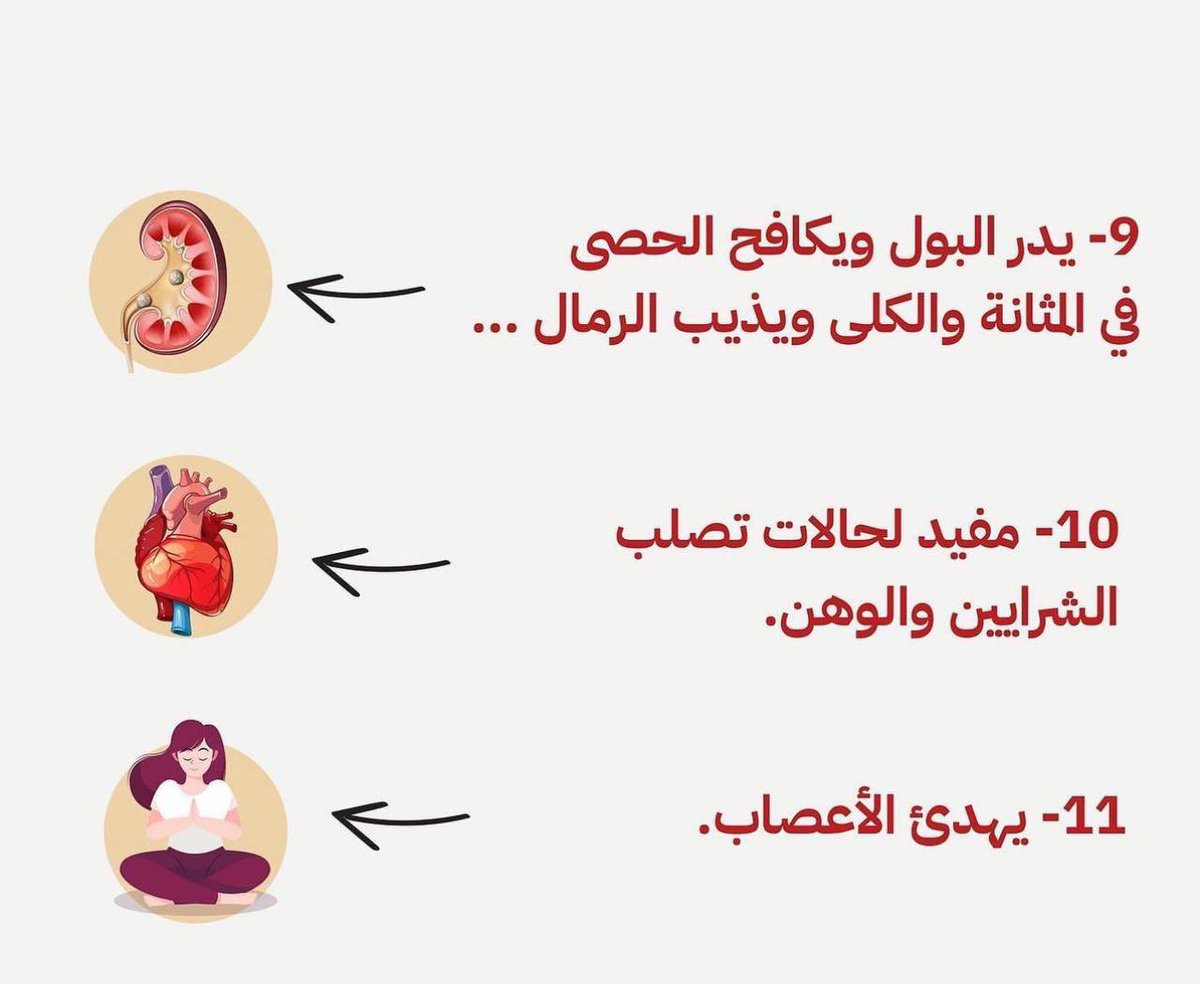 9- يدر البول ويكافح الحصى في المثانة والكلى ويذيب الرمال ...

10- مفيد لحالات تصلب الشرايين والوهن.

11- يهدئ الأعصاب.